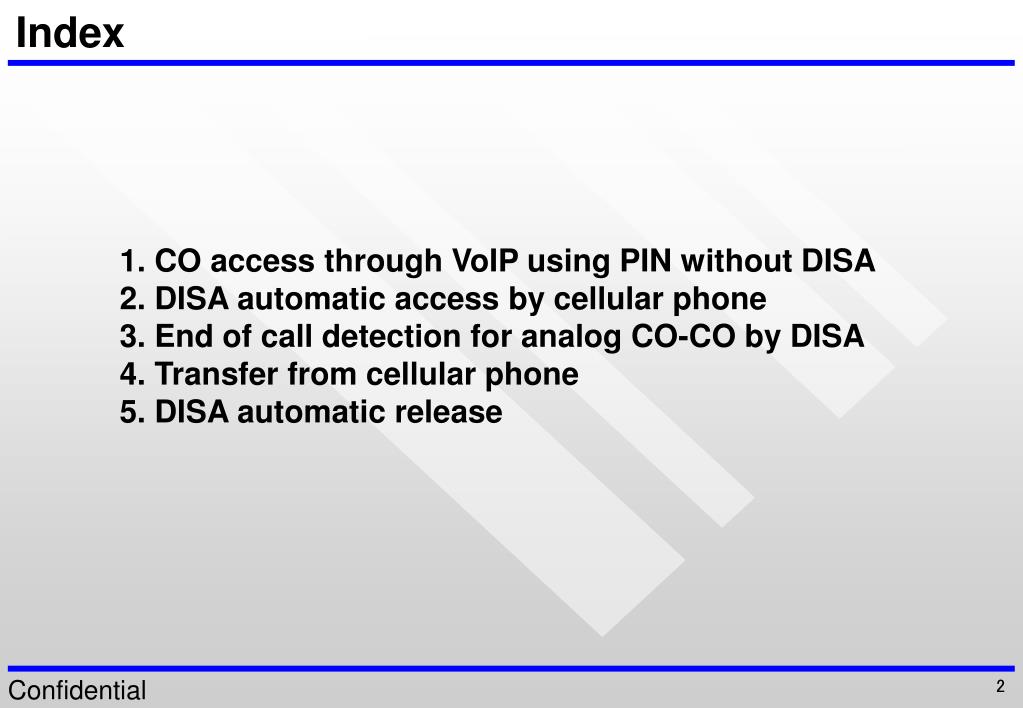 Index

1. CO access through VoIP using PIN without DISA
2. DISA automatic access by cellular phone
3. End of call detection for analog CO-CO by DISA
4. Transfer from cellular phone
5. DISA automatic release

Confidential

2